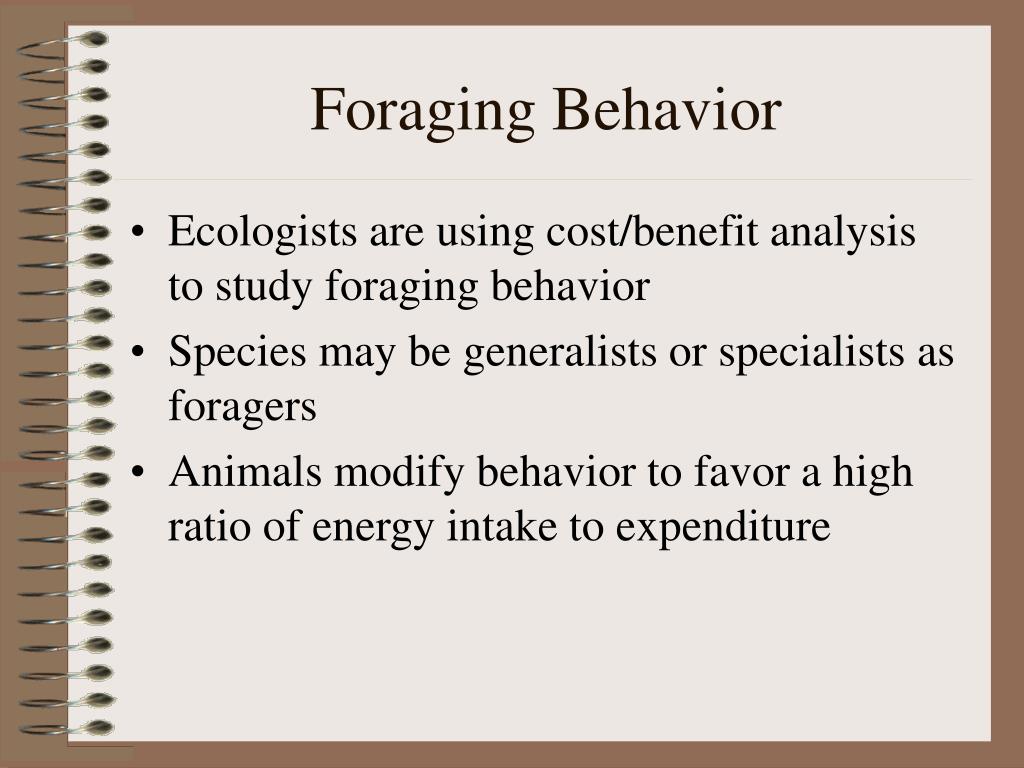 Foraging Behavior

• Ecologists are using cost/benefit analysis to study foraging behavior
• Species may be generalists or specialists as foragers
• Animals modify behavior to favor a high ratio of energy intake to expenditure